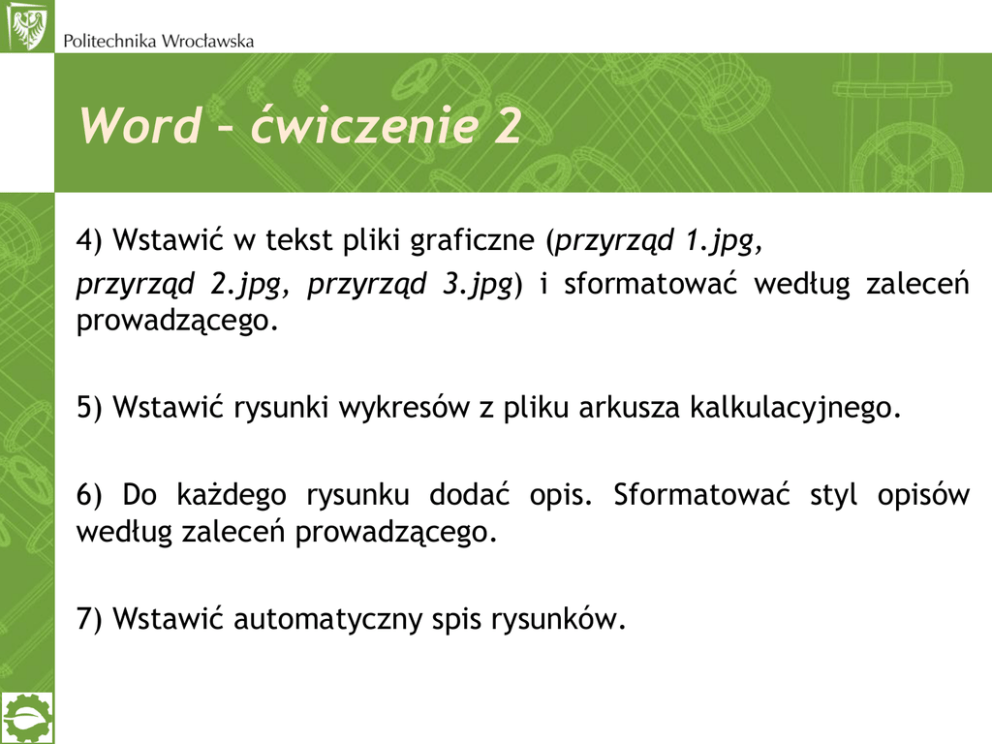 Politechnika Wrocławska

Word – ćwiczenie 2

4) Wstawić w tekst pliki graficzne (przyrząd 1.jpg, przyrząd 2.jpg, przyrząd 3.jpg) i sformatować według zaleceń prowadzącego.

5) Wstawić rysunki wykresów z pliku arkusza kalkulacyjnego.

6) Do każdego rysunku dodać opis. Sformatować styl opisów według zaleceń prowadzącego.

7) Wstawić automatyczny spis rysunków.